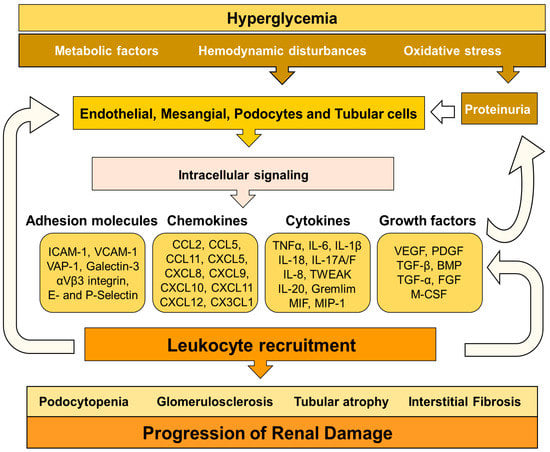 Hyperglycemia

Metabolic factors Hemodynamic disturbances Oxidative stress

Endothelial, Mesangial, Podocytes and Tubular cells

Proteinuria

Intracellular signaling

Adhesion molecules

ICAM-1, VCAM-1
VAP-1, Galectin-3
αVβ3 integrin,
E- and P-Selectin

Chemokines

CCL2, CCL5,
CCL11, CXCL5,
CXCL8, CXCL9,
CXCL10, CXCL11
CXCL12, CX3CL1

Cytokines

TNFα, IL-6, IL-1β
IL-18, IL-17A/F
IL-8, TWEAK
IL-20, Gremlim
MIF, MIP-1

Growth factors

VEGF, PDGF
TGF-β, BMP
TGF-α, FGF
M-CSF

Leukocyte recruitment

Podocytopenia Glomerulosclerosis Tubular atrophy Interstitial Fibrosis

Progression of Renal Damage